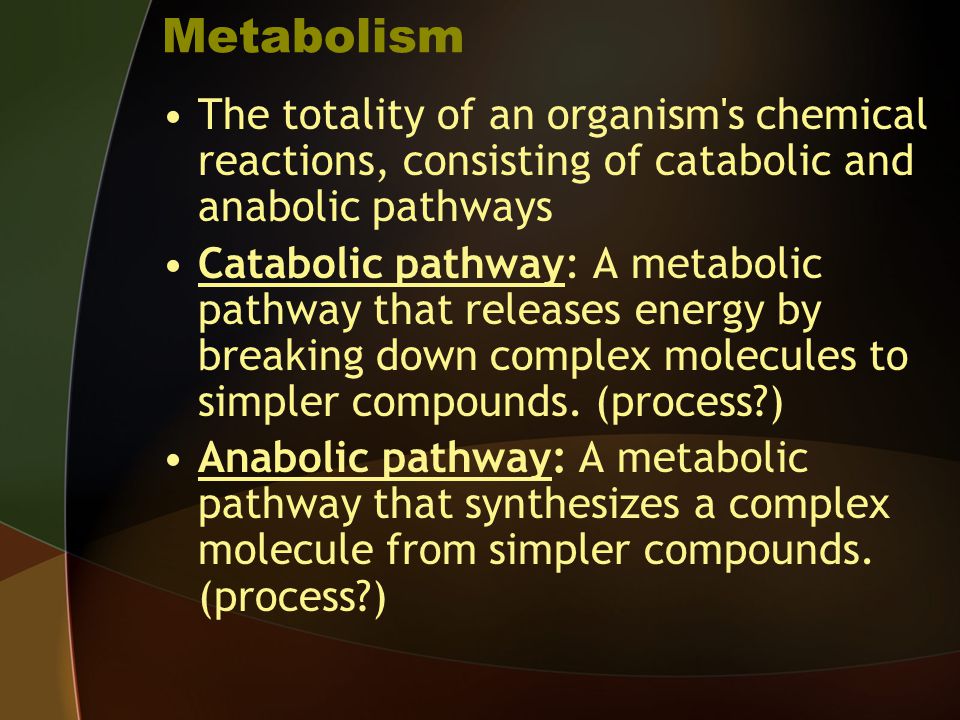 Metabolism

• The totality of an organism's chemical reactions, consisting of catabolic and anabolic pathways

• Catabolic pathway: A metabolic pathway that releases energy by breaking down complex molecules to simpler compounds. (process?)

• Anabolic pathway: A metabolic pathway that synthesizes a complex molecule from simpler compounds. (process?)